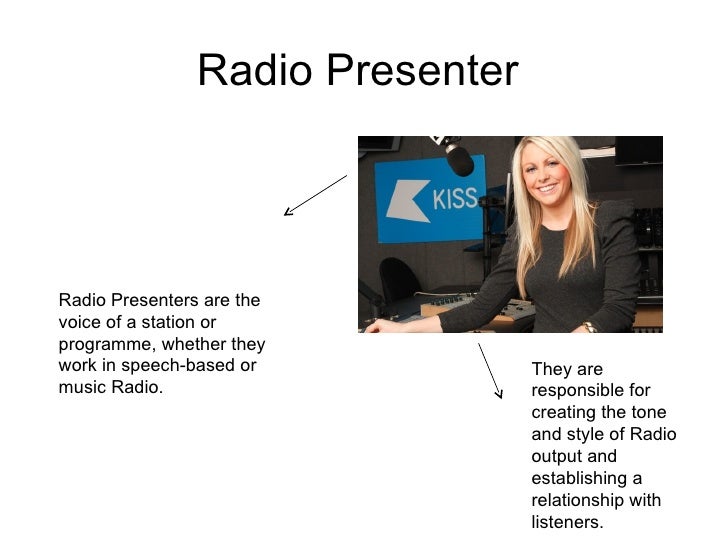 Radio Presenter

KISS

Radio Presenters are the voice of a station or programme, whether they work in speech-based or music Radio.

They are responsible for creating the tone and style of Radio output and establishing a relationship with listeners.